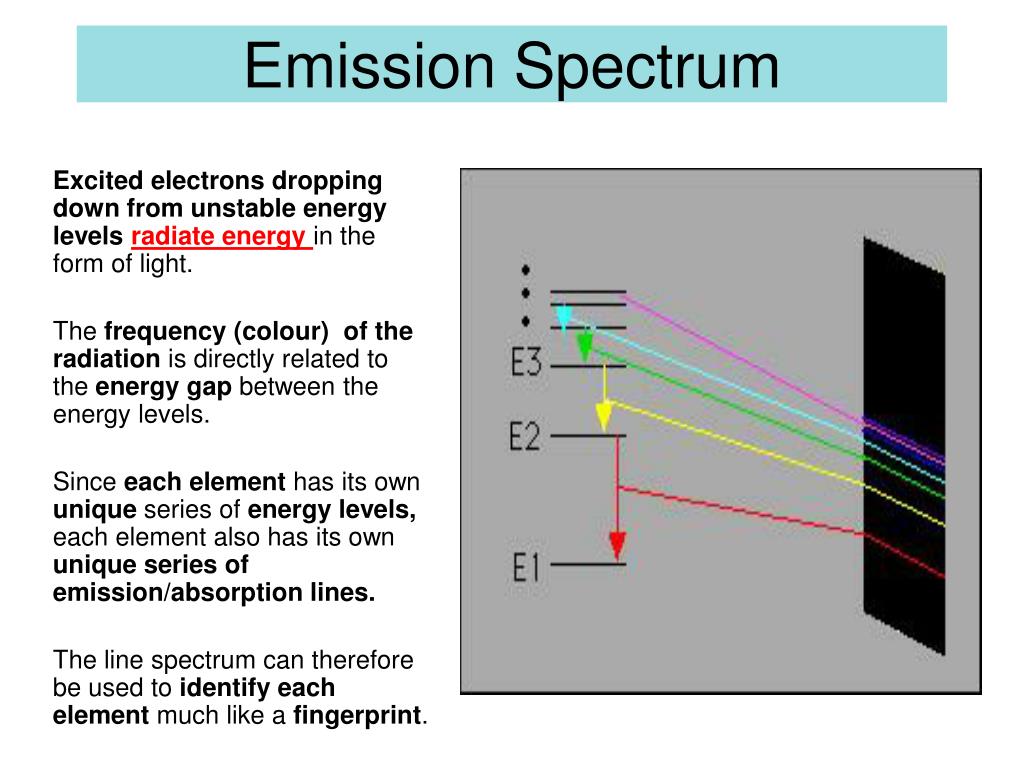 Emission Spectrum

Excited electrons dropping down from unstable energy levels radiate energy in the form of light.

The frequency (colour) of the radiation is directly related to the energy gap between the energy levels.

Since each element has its own unique series of energy levels, each element also has its own unique series of emission/absorption lines.

The line spectrum can therefore be used to identify each element much like a fingerprint.

E3

E2

E1